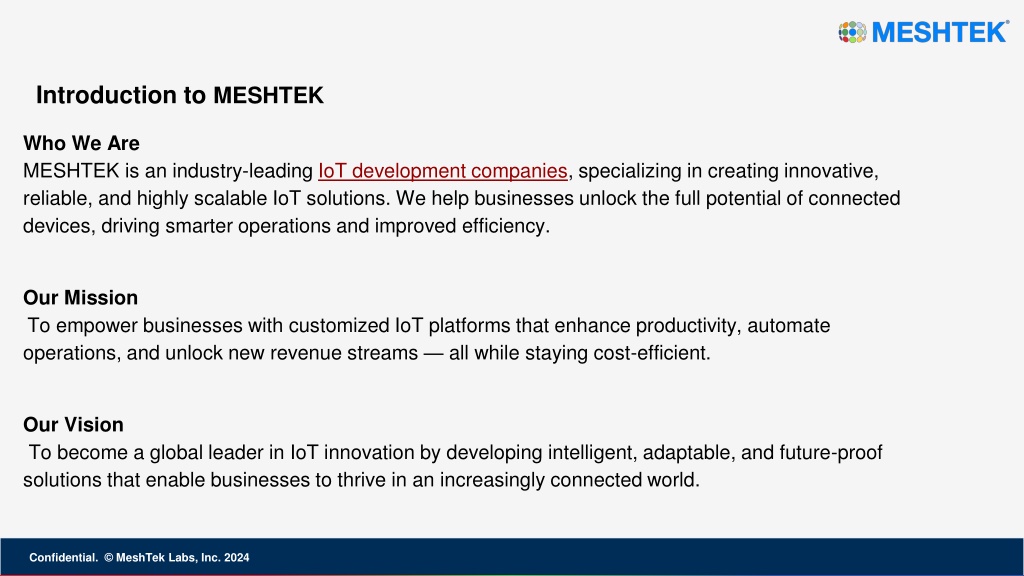 MESHTEK®

Introduction to MESHTEK

Who We Are
MESHTEK is an industry-leading IoT development companies, specializing in creating innovative, reliable, and highly scalable IoT solutions. We help businesses unlock the full potential of connected devices, driving smarter operations and improved efficiency.

Our Mission
To empower businesses with customized IoT platforms that enhance productivity, automate operations, and unlock new revenue streams — all while staying cost-efficient.

Our Vision
To become a global leader in IoT innovation by developing intelligent, adaptable, and future-proof solutions that enable businesses to thrive in an increasingly connected world.

Confidential. © MeshTek Labs, Inc. 2024